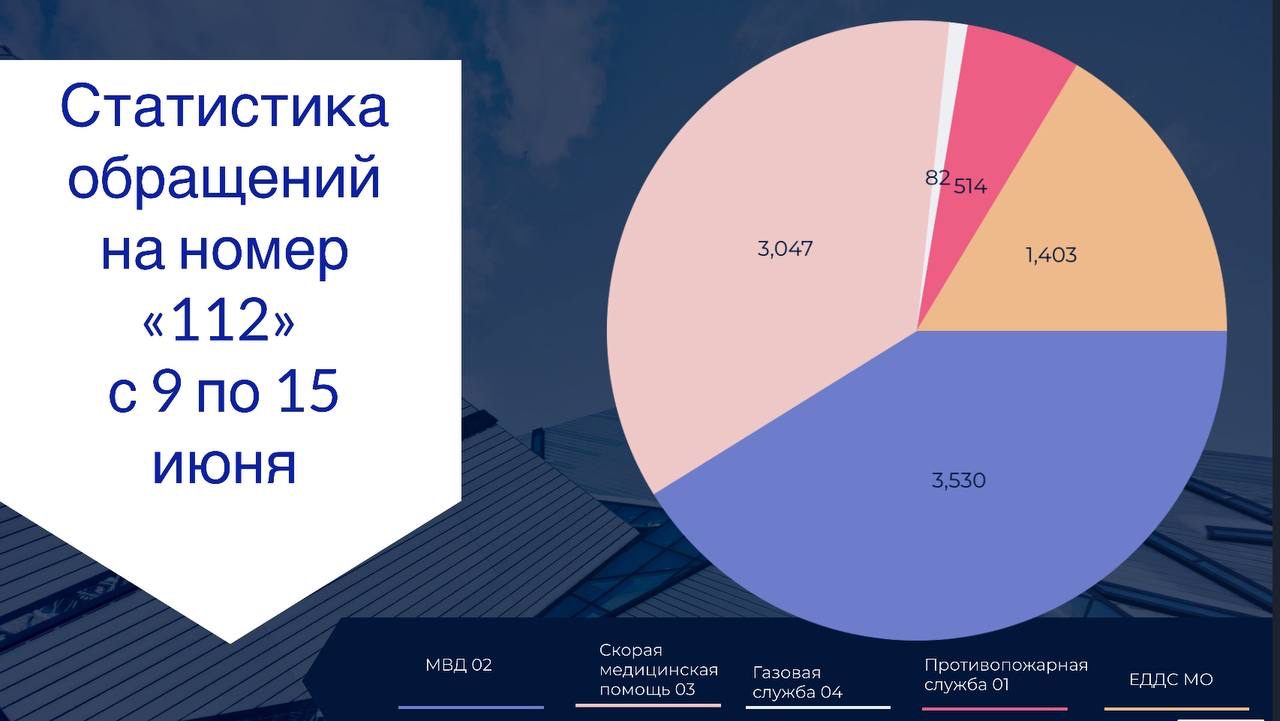 Статистика обращений на номер «112» с 9 по 15 июня

82
514
3,047
1,403
3,530

МВД 02
Скорая медицинская помощь 03
Газовая служба 04
Противопожарная служба 01
ЕДДС МО